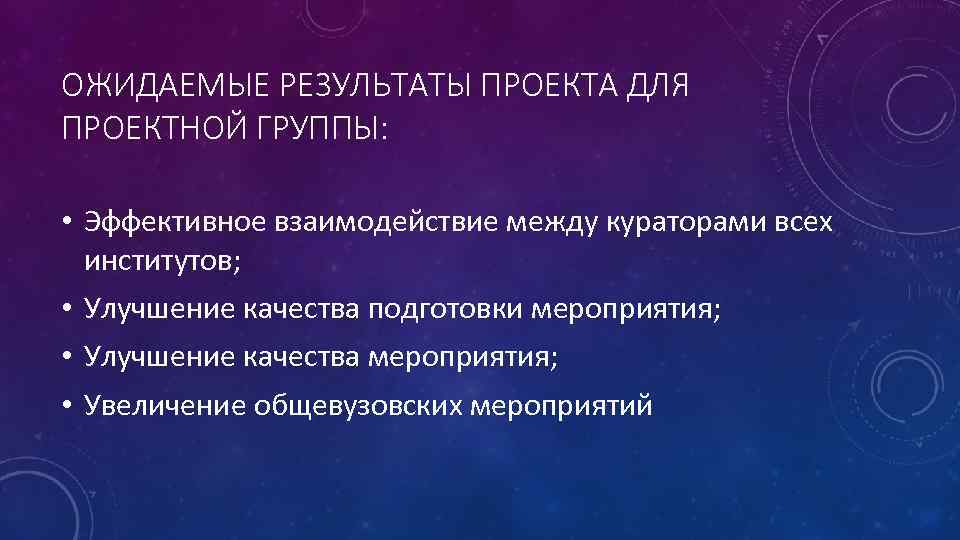 ОЖИДАЕМЫЕ РЕЗУЛЬТАТЫ ПРОЕКТА ДЛЯ ПРОЕКТНОЙ ГРУППЫ:

• Эффективное взаимодействие между кураторами всех институтов;
• Улучшение качества подготовки мероприятия;
• Улучшение качества мероприятия;
• Увеличение общевузовских мероприятий